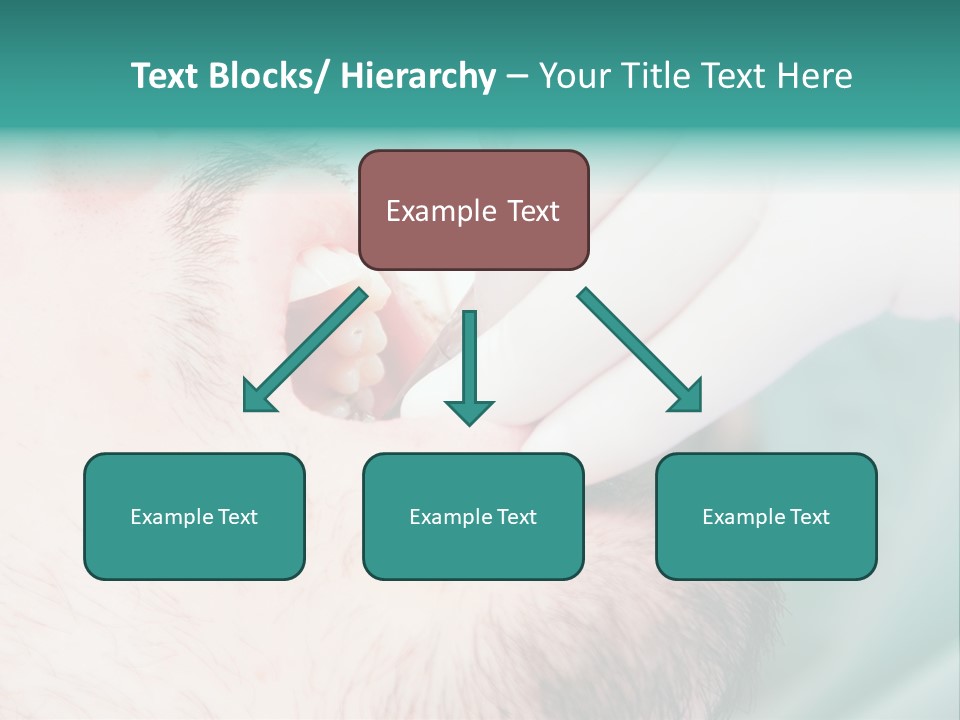 Text Blocks/ Hierarchy – Your Title Text Here

Example Text

Example Text

Example Text

Example Text